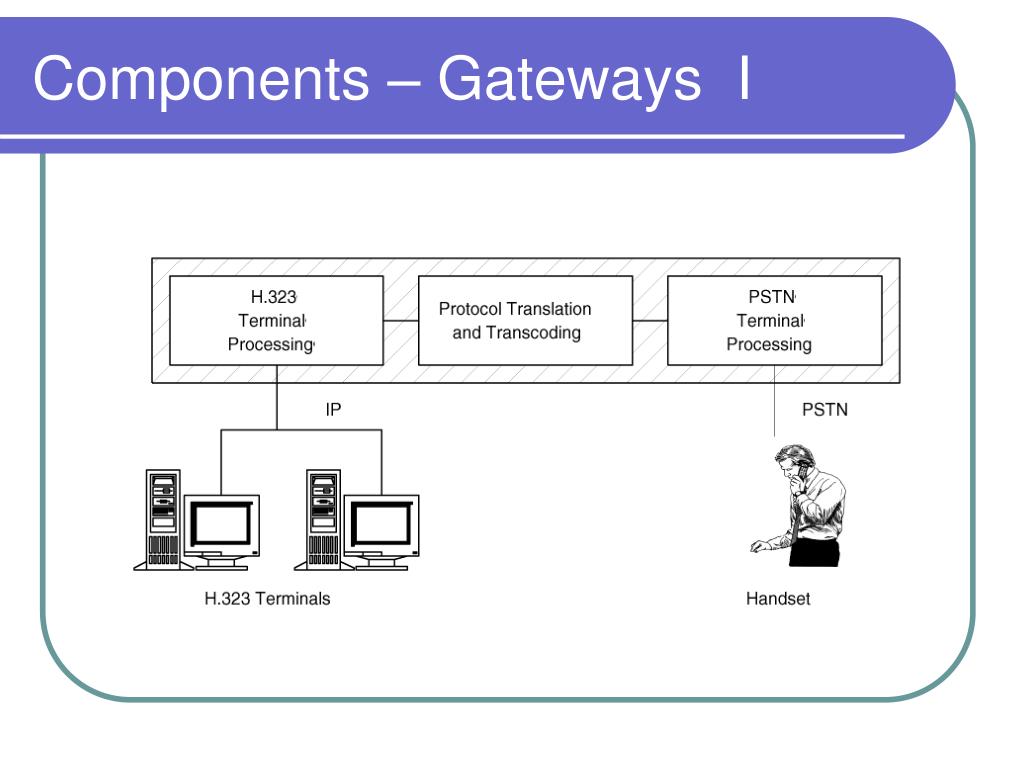 Components – Gateways I

H.323 Terminal Processing

Protocol Translation and Transcoding

PSTN Terminal Processing

IP

PSTN

H.323 Terminals

Handset